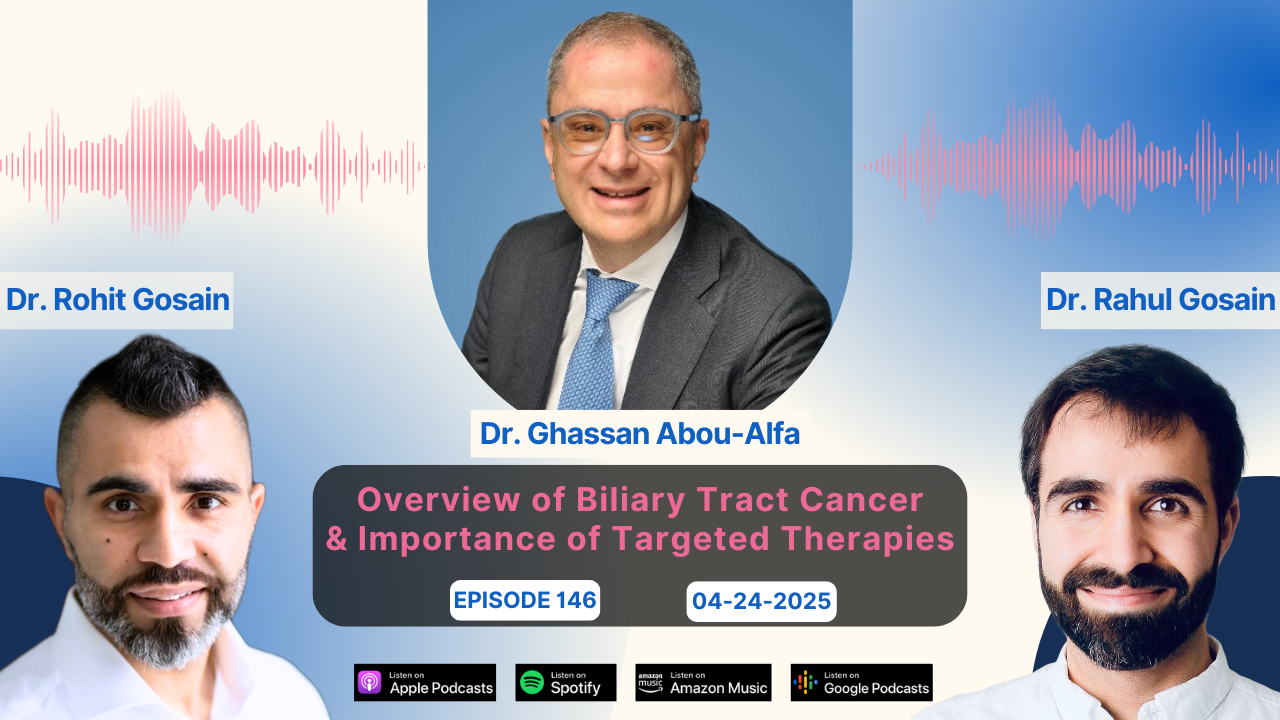 Dr. Rohit Gosain

Dr. Rahul Gosain

Dr. Ghassan Abou-Alfa

Overview of Biliary Tract Cancer & Importance of Targeted Therapies

EPISODE 146

04-24-2025

Listen on Apple Podcasts

Listen on Spotify

amazon music Listen on Amazon Music

Listen on Google Podcasts